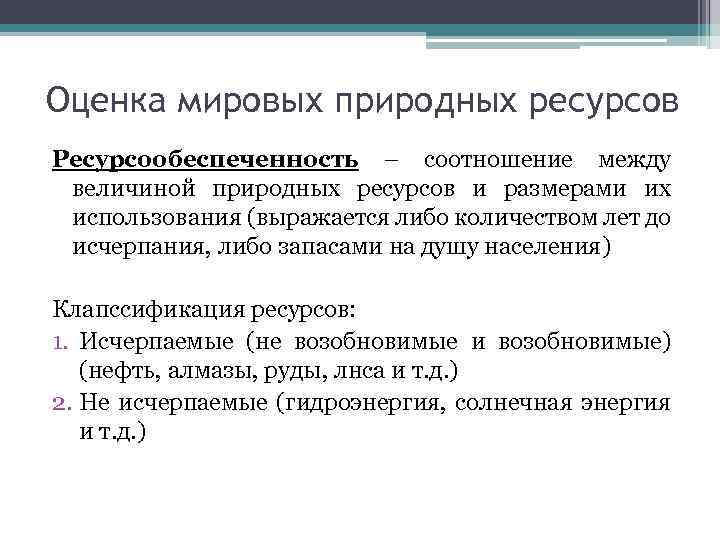 Оценка мировых природных ресурсов

Ресурсообеспеченность – соотношение между величиной природных ресурсов и размерами их использования (выражается либо количеством лет до исчерпания, либо запасами на душу населения)

Клапссификация ресурсов:
1. Исчерпаемые (не возобновимые и возобновимые) (нефть, алмазы, руды, лнса и т.д.)
2. Не исчерпаемые (гидроэнергия, солнечная энергия и т.д.)